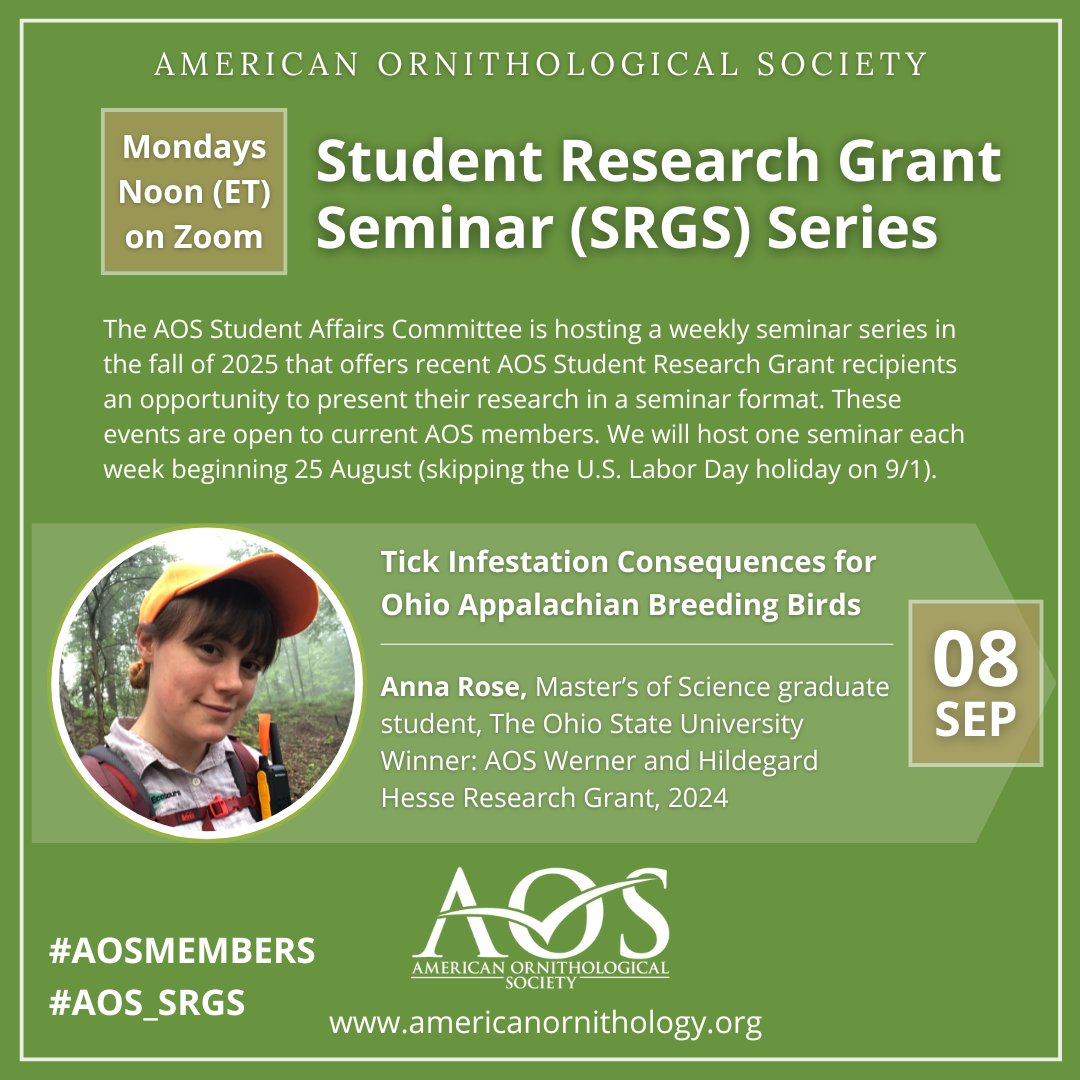 AMERICAN ORNITHOLOGICAL SOCIETY

Mondays Noon (ET) on Zoom

Student Research Grant Seminar (SRGS) Series

The AOS Student Affairs Committee is hosting a weekly seminar series in the fall of 2025 that offers recent AOS Student Research Grant recipients an opportunity to present their research in a seminar format. These events are open to current AOS members. We will host one seminar each week beginning 25 August (skipping the U.S. Labor Day holiday on 9/1).

Tick Infestation Consequences for Ohio Appalachian Breeding Birds

Anna Rose, Master's of Science graduate student, The Ohio State University
Winner: AOS Werner and Hildegard Hesse Research Grant, 2024

08
SEP

#AOSMEMBERS
#AOS_SRGS

AOS
AMERICAN ORNITHOLOGICAL SOCIETY

www.americanornithology.org